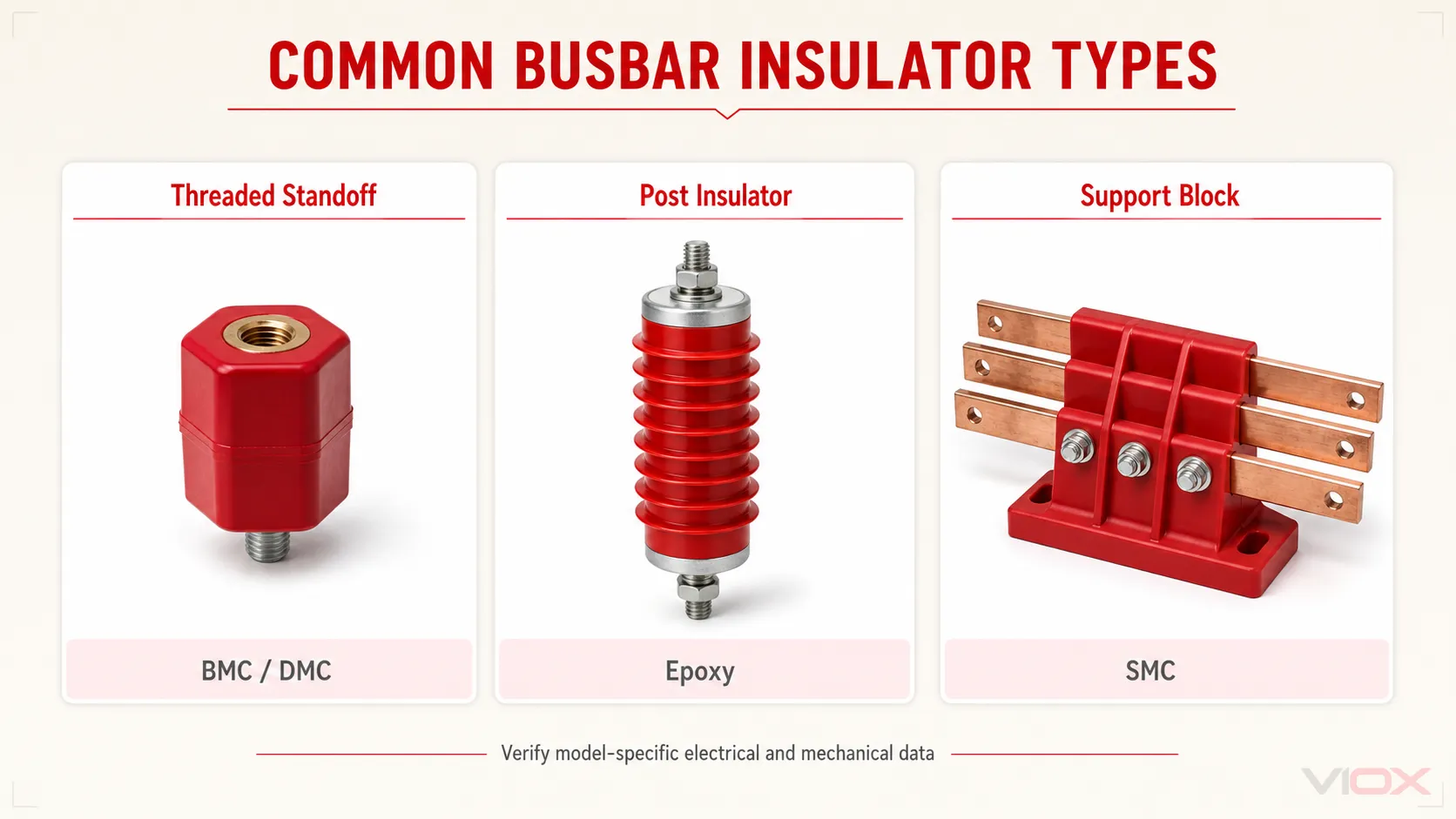 COMMON BUSBAR INSULATOR TYPES

Threaded Standoff

BMC / DMC

Post Insulator

Epoxy

Support Block

SMC

Verify model-specific electrical and mechanical data

VIOX